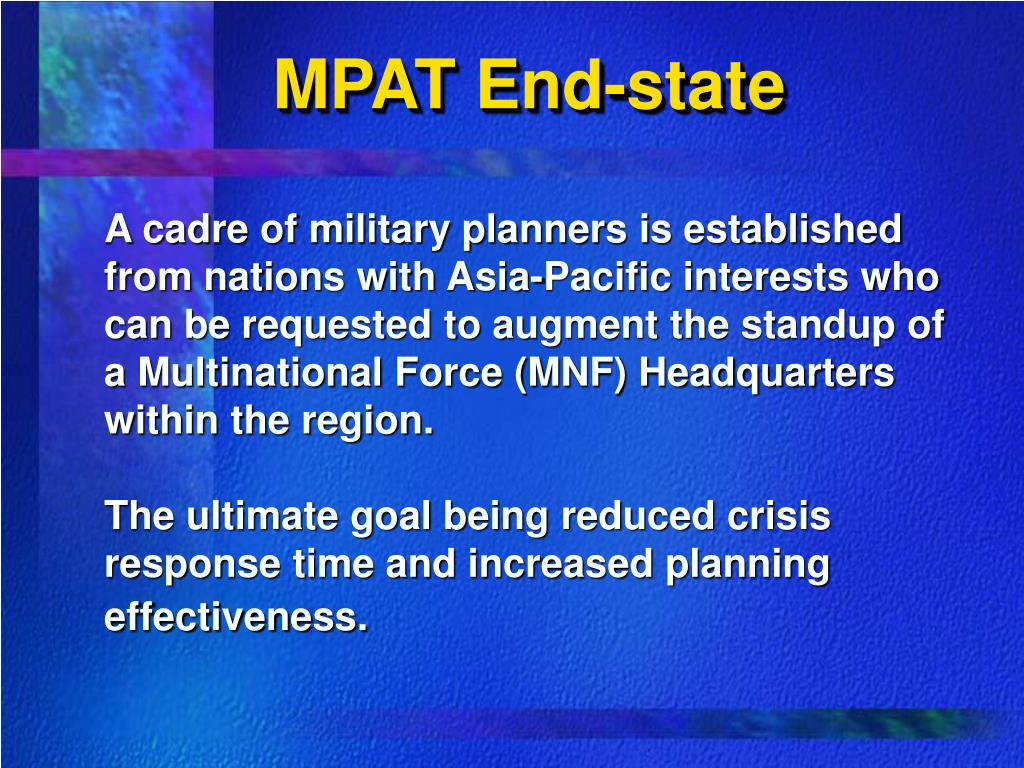 MPAT End-state

A cadre of military planners is established from nations with Asia-Pacific interests who can be requested to augment the standup of a Multinational Force (MNF) Headquarters within the region.

The ultimate goal being reduced crisis response time and increased planning effectiveness.